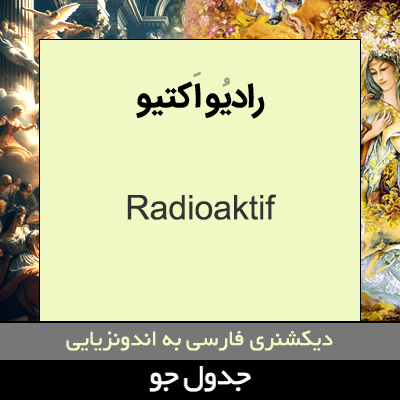 رادیُواَکتیو

Radioaktif

دیکشنری فارسی به اندونزیایی

جدول جو